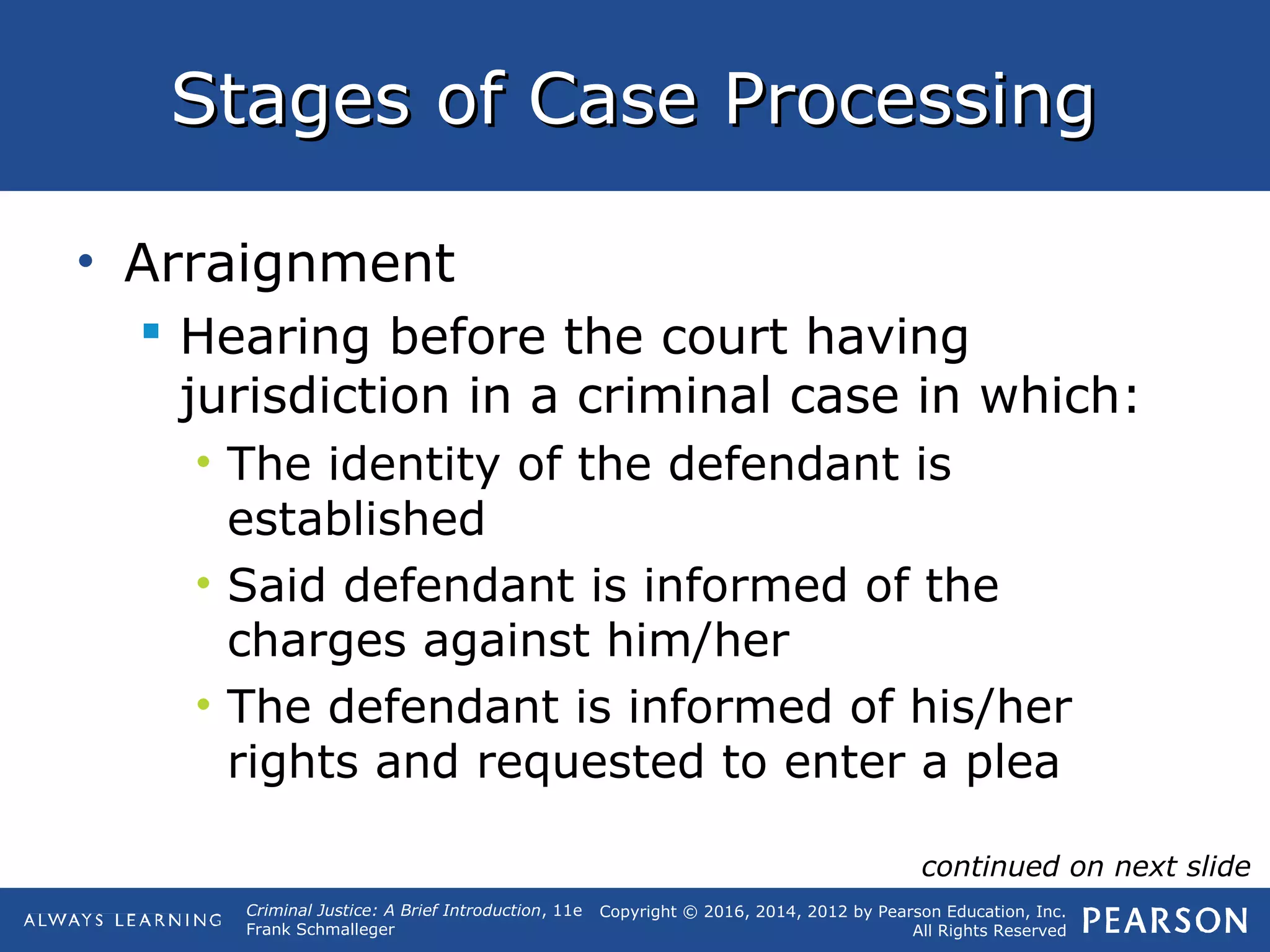 Stages of Case Processing

• Arraignment
 ▪ Hearing before the court having jurisdiction in a criminal case in which:
  • The identity of the defendant is established
  • Said defendant is informed of the charges against him/her
  • The defendant is informed of his/her rights and requested to enter a plea

continued on next slide

ALWAYS LEARNING

Criminal Justice: A Brief Introduction, 11e
Frank Schmalleger

Copyright © 2016, 2014, 2012 by Pearson Education, Inc.
All Rights Reserved

PEARSON